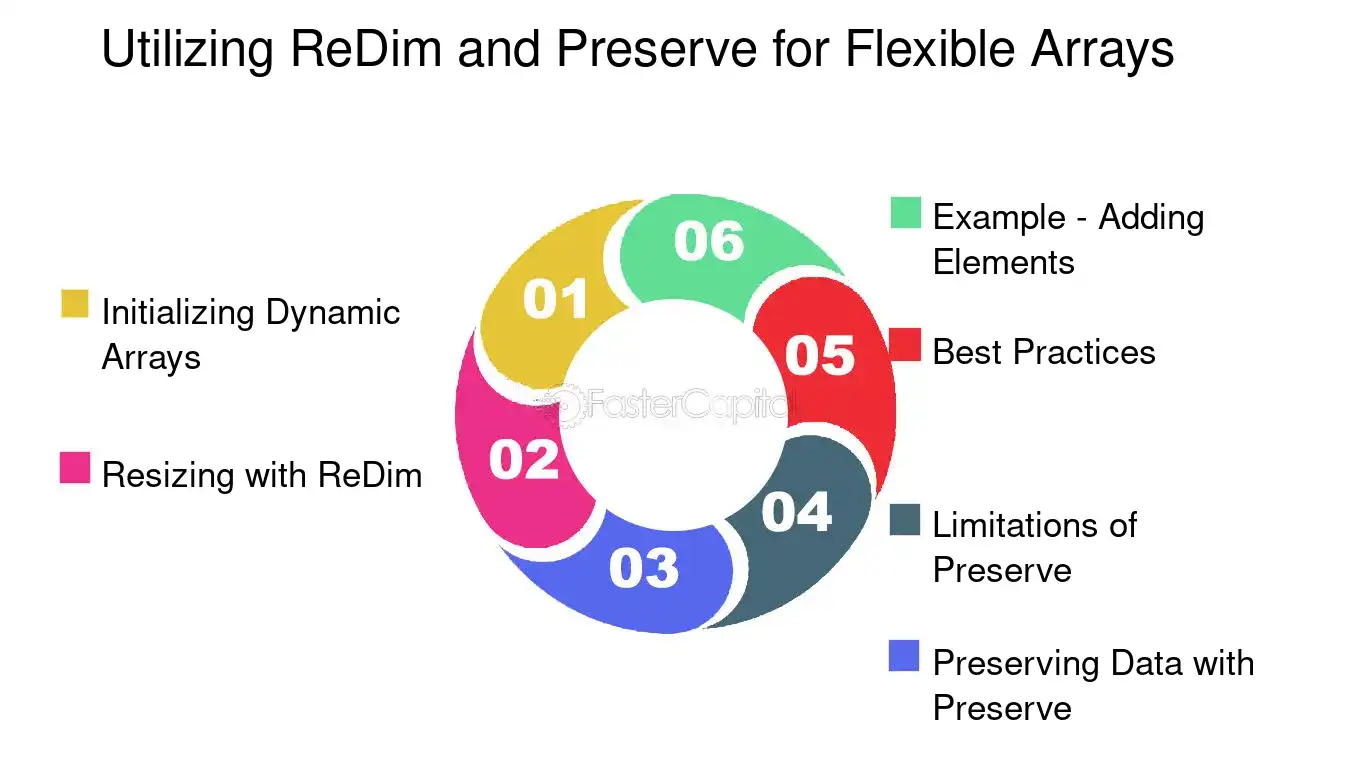 Utilizing ReDim and Preserve for Flexible Arrays

Initializing Dynamic Arrays

Resizing with ReDim

01

02

03

04

05

06

FasterCapital

Example - Adding Elements

Best Practices

Limitations of Preserve

Preserving Data with Preserve